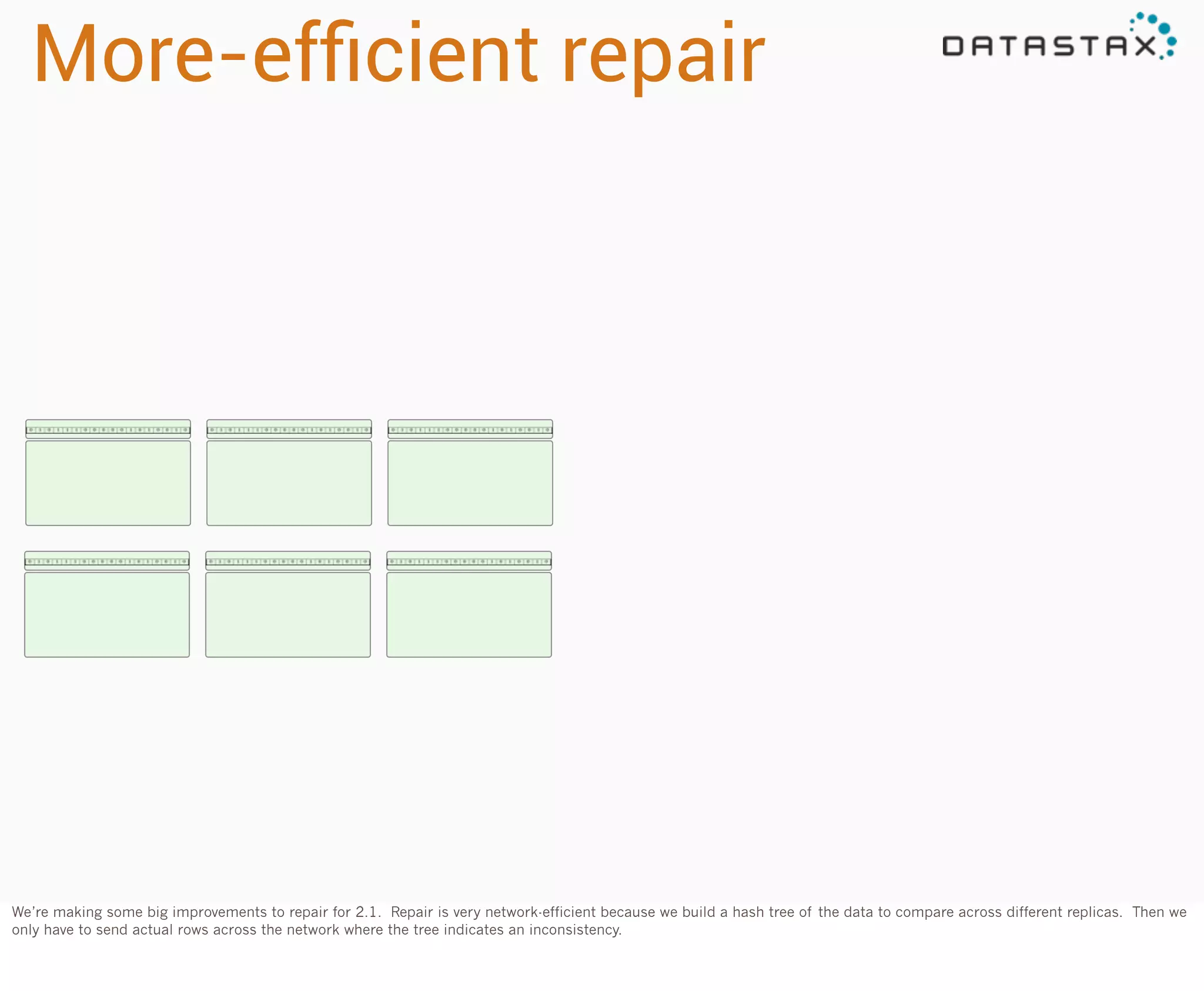 More-efficient repair

DATASTAX

We're making some big improvements to repair for 2.1. Repair is very network-efficient because we build a hash tree of the data to compare across different replicas. Then we only have to send actual rows across the network where the tree indicates an inconsistency.